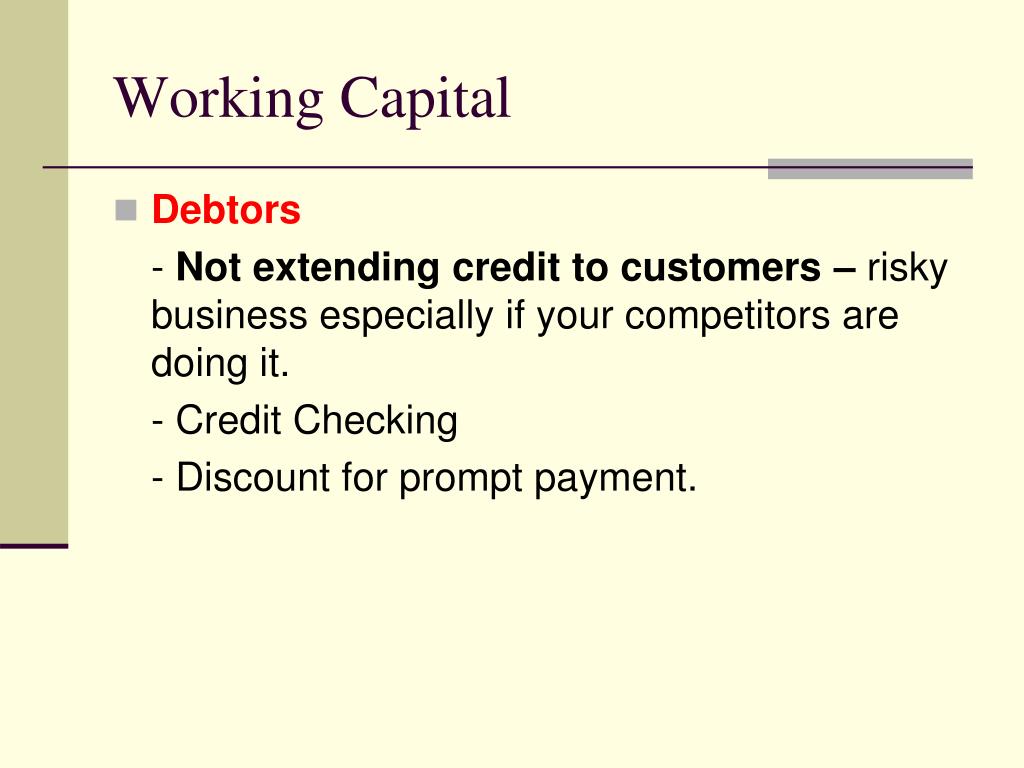 Working Capital

Debtors

- Not extending credit to customers – risky business especially if your competitors are doing it.

- Credit Checking

- Discount for prompt payment.